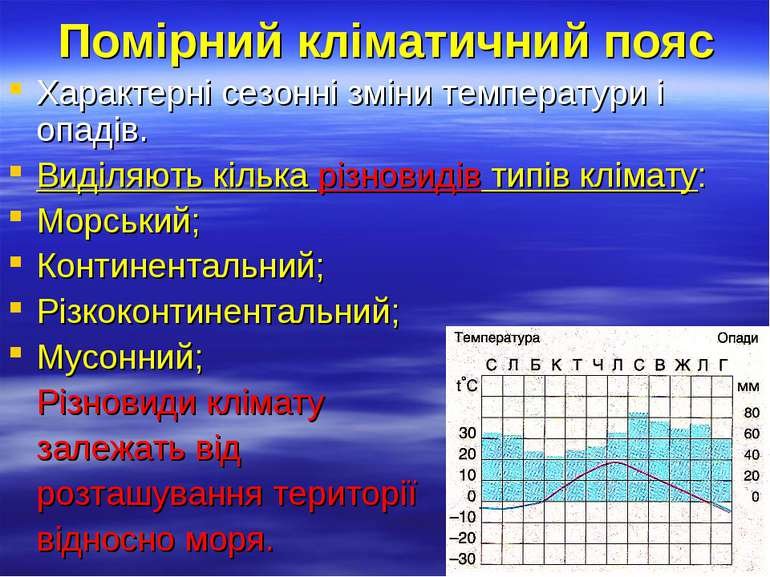 Помірний кліматичний пояс

Характерні сезонні зміни температури і опадів.

Виділяють кілька різновидів типів клімату:

Морський;

Континентальний;

Різкоконтинентальний;

Мусонний;

Різновиди клімату залежать від розташування території відносно моря.

Температура

Опади

С Л Б К Т Ч Л С В Ж Л Г

t°C

мм

30

20

10

0

–10

–20

–30

80

60

40

20

0